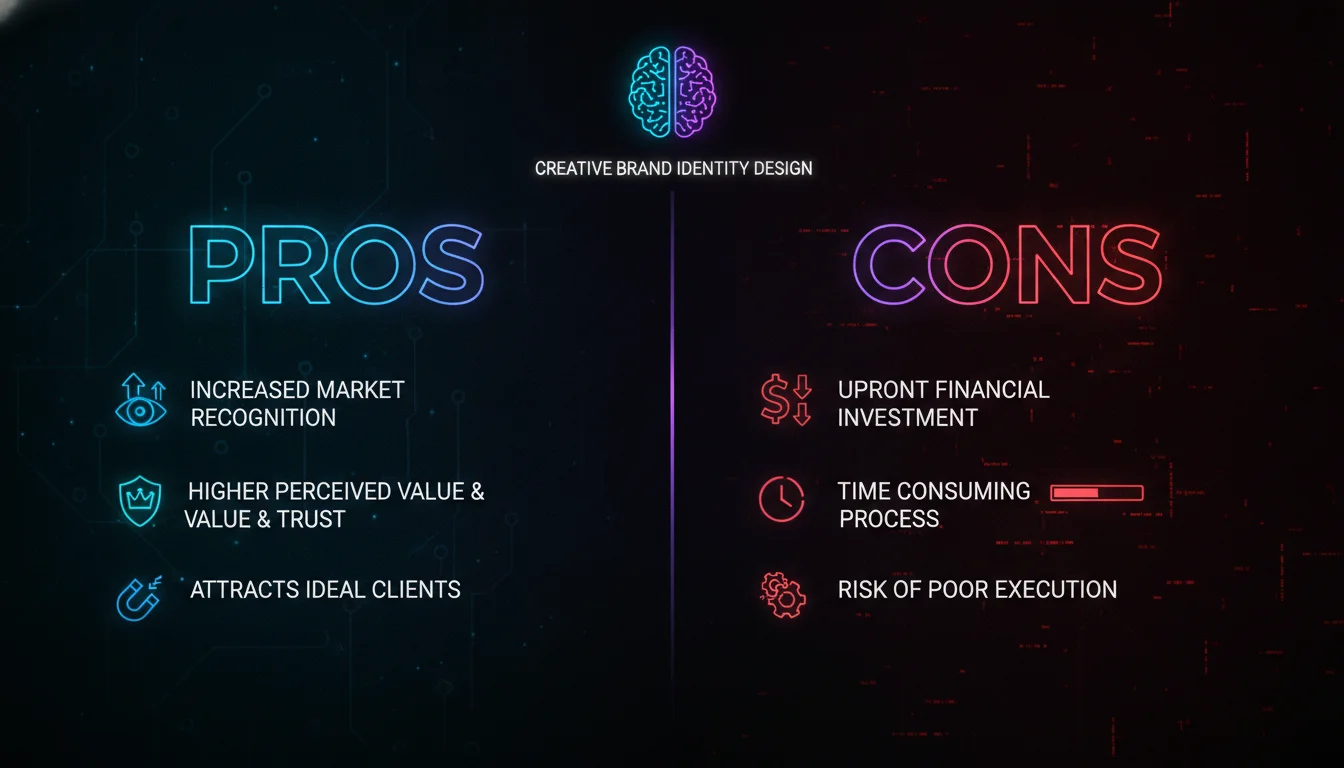 CREATIVE BRAND IDENTITY DESIGN

PROS

INCREASED MARKET RECOGNITION

HIGHER PERCEIVED VALUE & VALUE & TRUST

ATTRACTS IDEAL CLIENTS

CONS

UPRONT FINANCIAL INVESTMENT

TIME CONSUMING PROCESS

RISK OF POOR EXECUTION